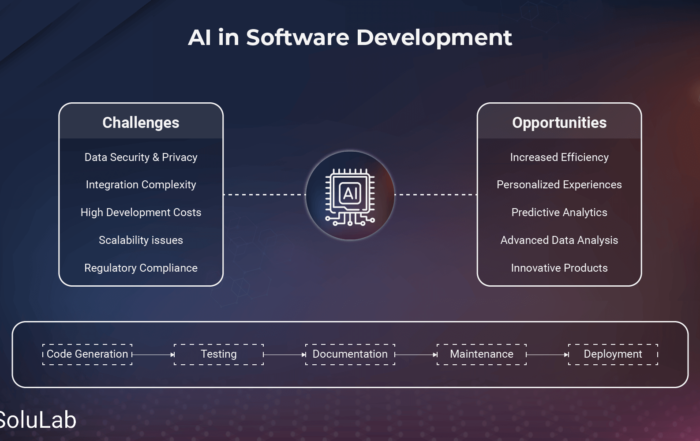 AI in Software Development

Challenges

Data Security & Privacy

Integration Complexity

High Development Costs

Scalability issues

Regulatory Compliance

AI

Opportunities

Increased Efficiency

Personalized Experiences

Predictive Analytics

Advanced Data Analysis

Innovative Products

Code Generation

Testing

Documentation

Maintenance

Deployment

SoluLab